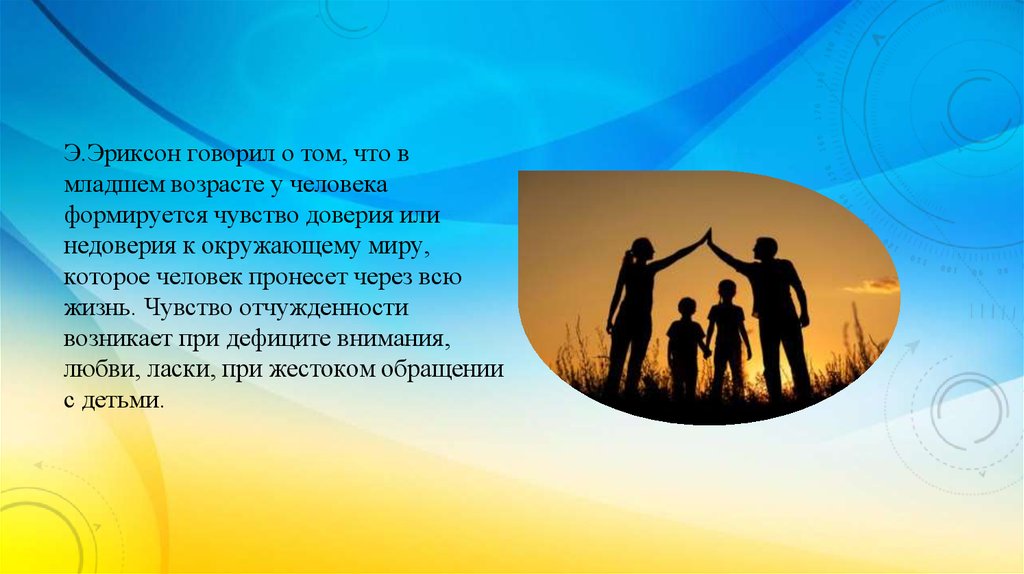 Э.Эриксон говорил о том, что в младшем возрасте у человека формируется чувство доверия или недоверия к окружающему миру, которое человек пронесет через всю жизнь. Чувство отчужденности возникает при дефиците внимания, любви, ласки, при жестоком обращении с детьми.